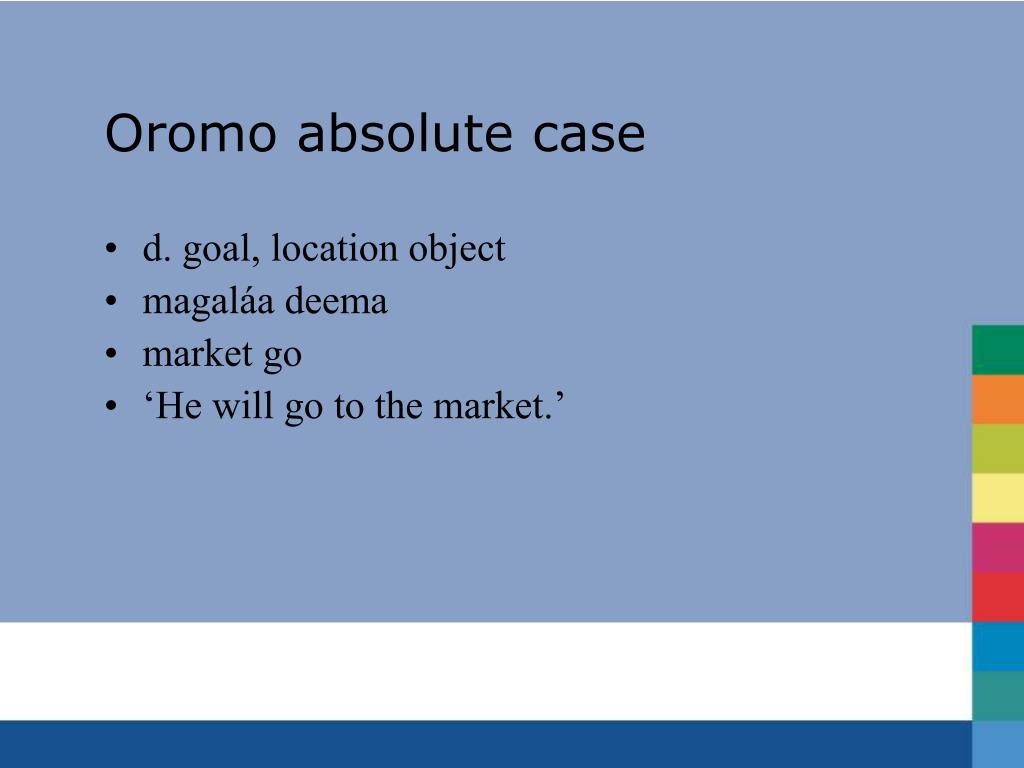 Oromo absolute case

• d. goal, location object
• magaláa deema
• market go
• ‘He will go to the market.’